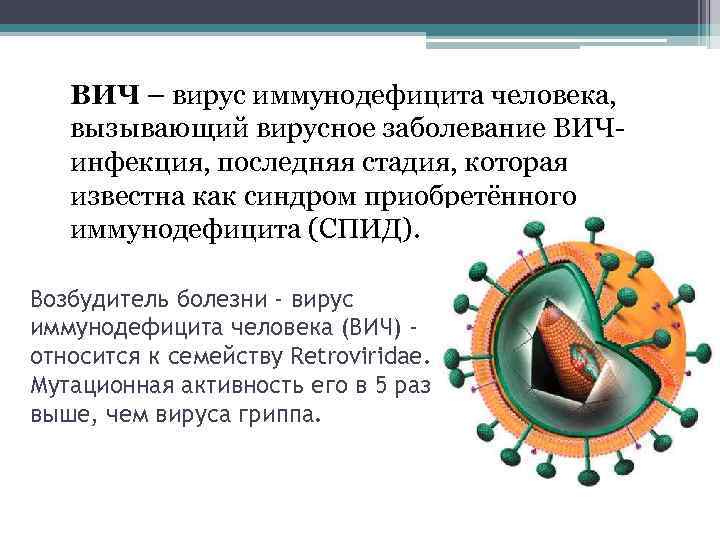 ВИЧ – вирус иммунодефицита человека, вызывающий вирусное заболевание ВИЧ-инфекция, последняя стадия, которая известна как синдром приобретённого иммунодефицита (СПИД).

Возбудитель болезни - вирус иммунодефицита человека (ВИЧ) - относится к семейству Retroviridae. Мутационная активность его в 5 раз выше, чем вируса гриппа.